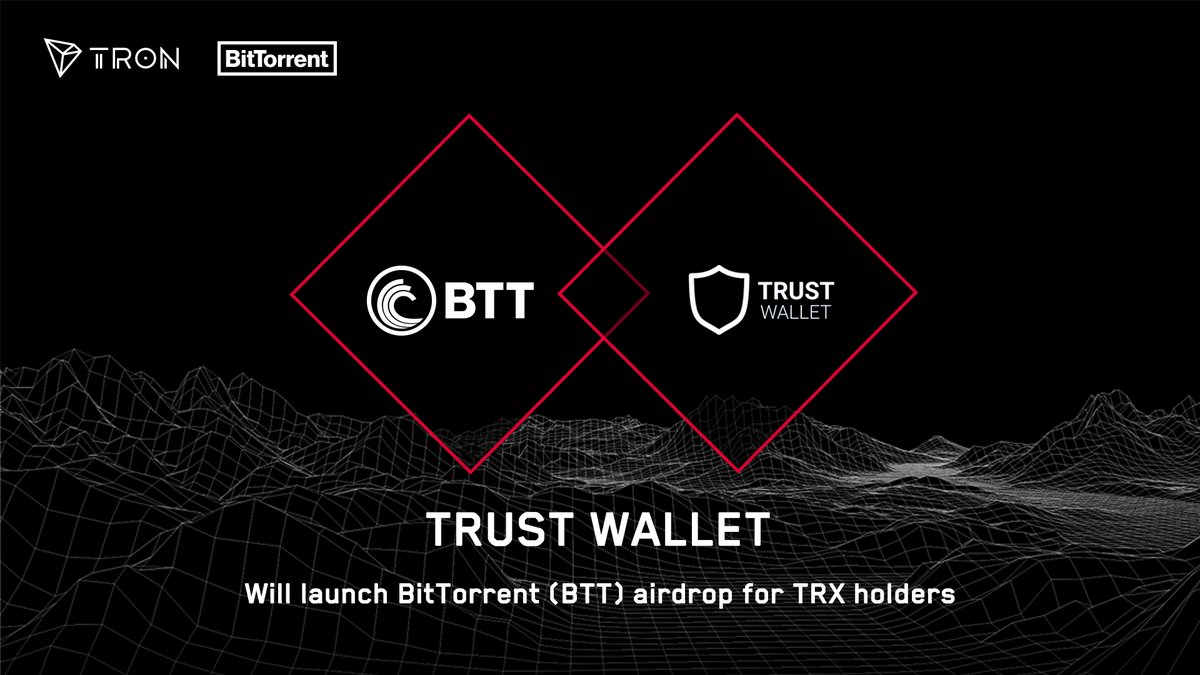 TRON BitTorrent

BTT

TRUST WALLET

TRUST WALLET

Will launch BitTorrent (BTT) airdrop for TRX holders